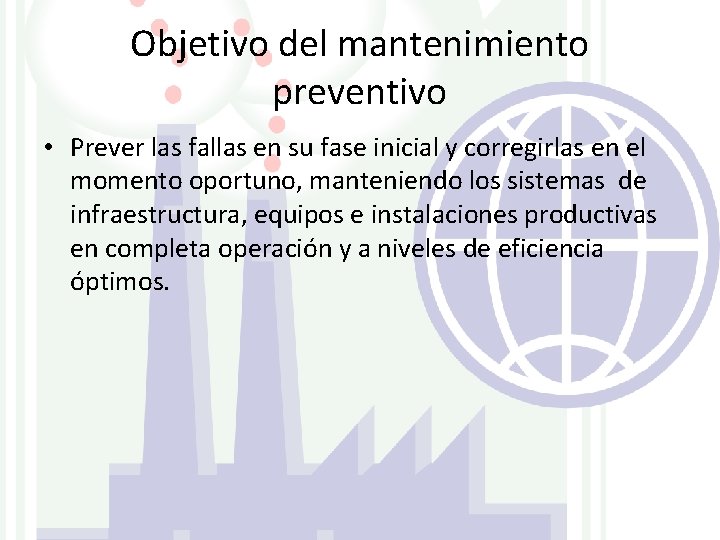 Objetivo del mantenimiento preventivo

• Prever las fallas en su fase inicial y corregirlas en el momento oportuno, manteniendo los sistemas de infraestructura, equipos e instalaciones productivas en completa operación y a niveles de eficiencia óptimos.